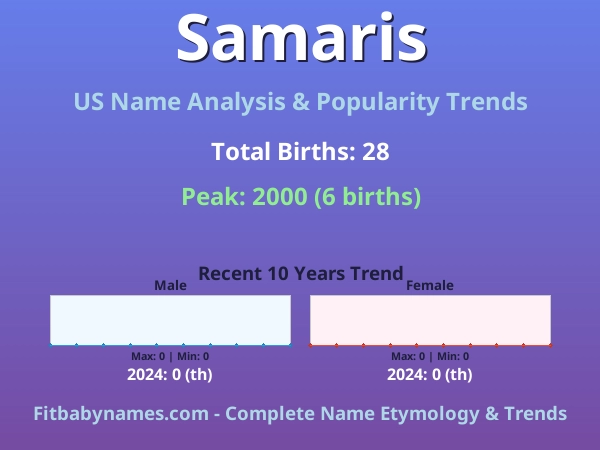 Samaris

US Name Analysis & Popularity Trends

Total Births: 28

Peak: 2000 (6 births)

Recent 10 Years Trend

Male

Max: 0 | Min: 0

2024: 0 (th)

Female

Max: 0 | Min: 0

2024: 0 (th)

Fitbabynames.com - Complete Name Etymology & Trends